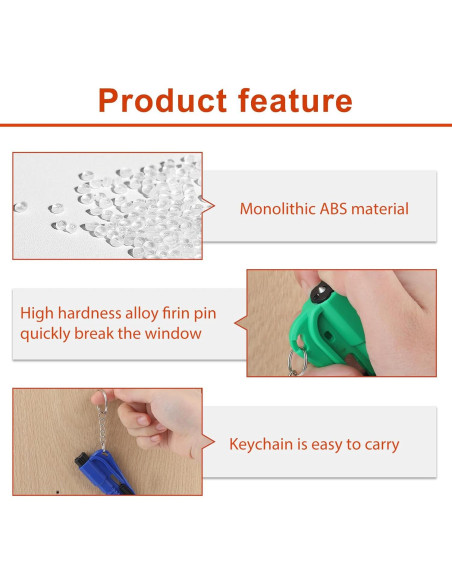 Product feature

Monolithic ABS material

High hardness alloy firin pin quickly break the window

Keychain is easy to carry